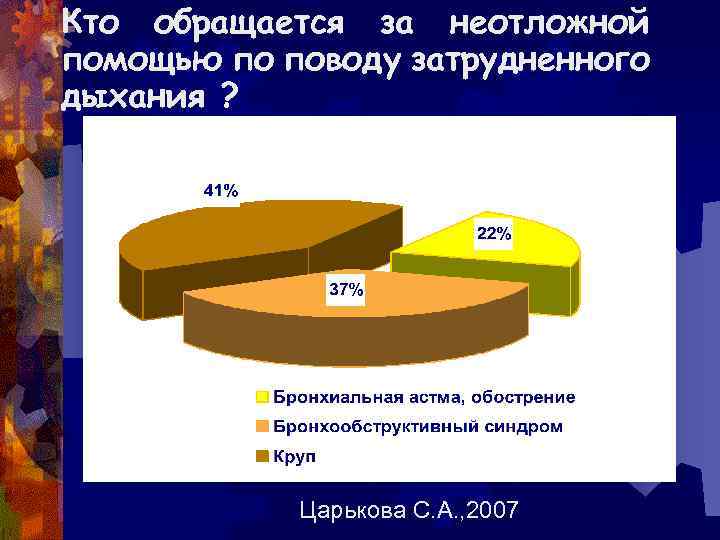 Кто обращается за неотложной помощью по поводу затрудненного дыхания ?

41%

22%

37%

Бронхиальная астма, обострение
Бронхообструктивный синдром
Круп

Царькова С.А.,2007